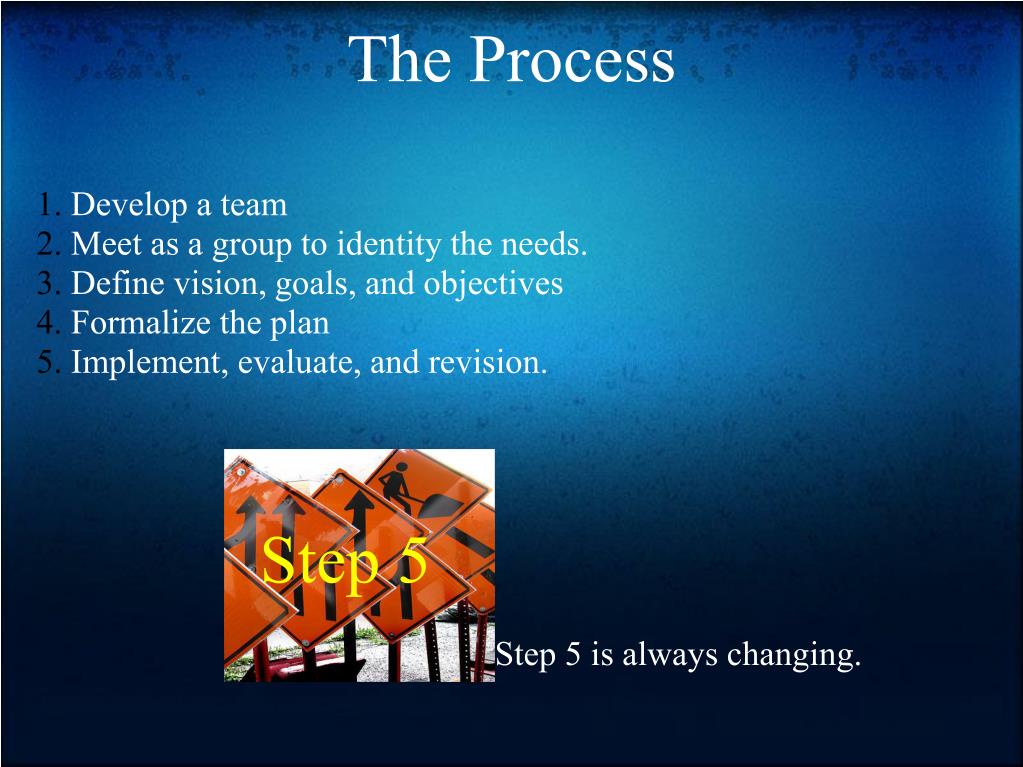 The Process

1. Develop a team
2. Meet as a group to identity the needs.
3. Define vision, goals, and objectives
4. Formalize the plan
5. Implement, evaluate, and revision.

Step 5

Step 5 is always changing.